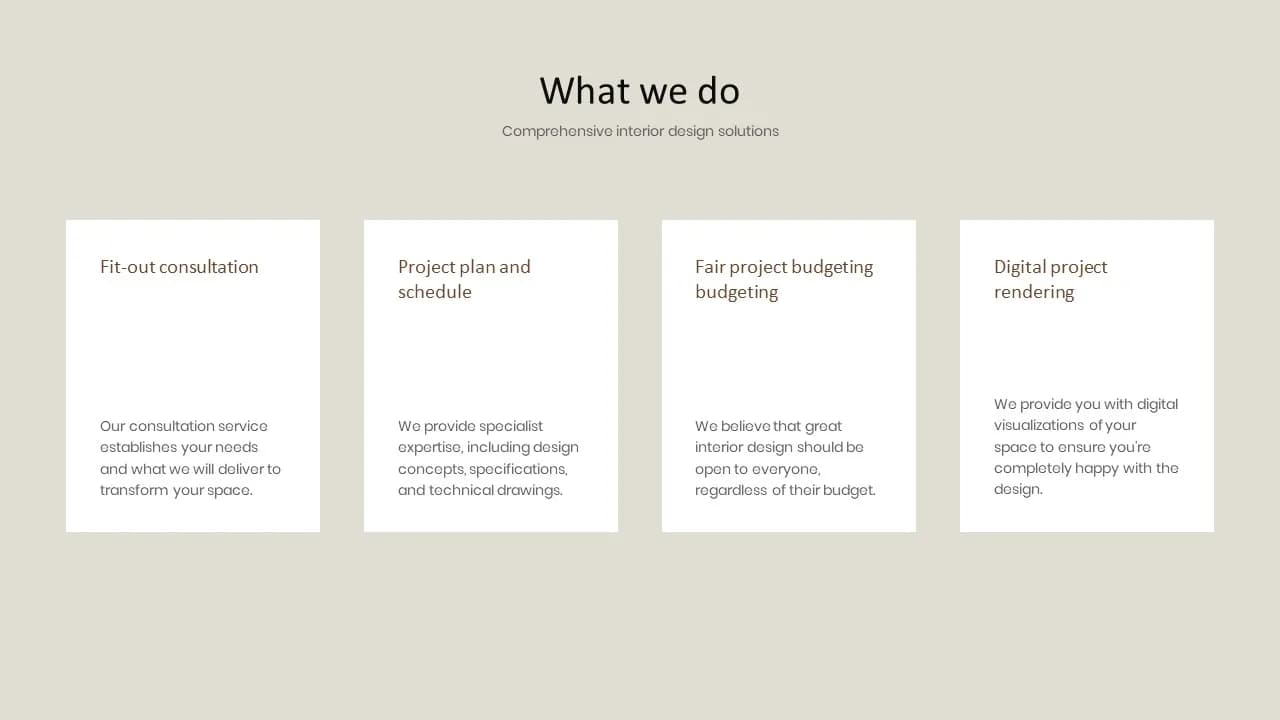 What we do

Comprehensive interior design solutions

Fit-out consultation

Our consultation service establishes your needs and what we will deliver to transform your space.

Project plan and schedule

We provide specialist expertise, including design concepts, specifications, and technical drawings.

Fair project budgeting budgeting

We believe that great interior design should be open to everyone, regardless of their budget.

Digital project rendering

We provide you with digital visualizations of your space to ensure you're completely happy with the design.